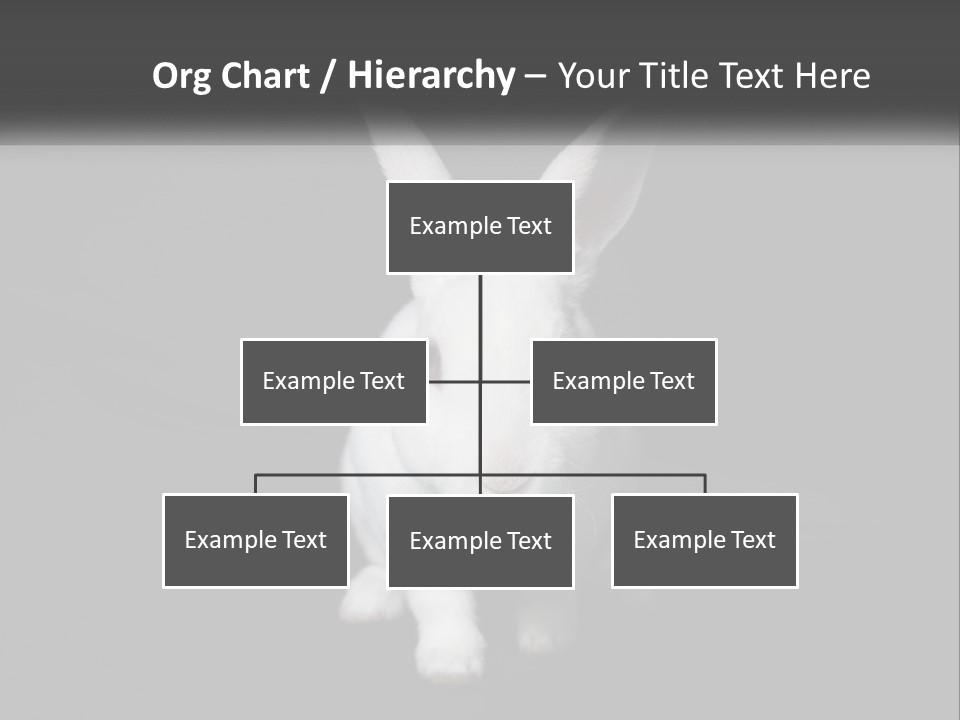 Org Chart / Hierarchy – Your Title Text Here

Example Text

Example Text

Example Text

Example Text

Example Text

Example Text